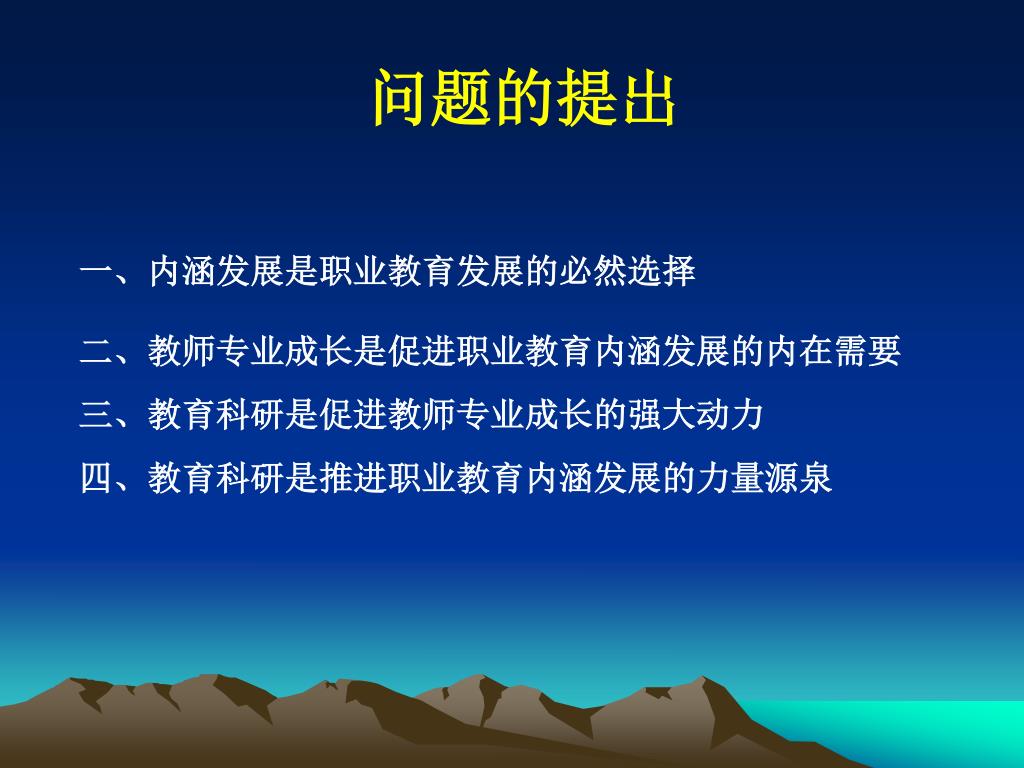 问题的提出

一、内涵发展是职业教育发展的必然选择

二、教师专业成长是促进职业教育内涵发展的内在需要

三、教育科研是促进教师专业成长的强大动力

四、教育科研是推进职业教育内涵发展的力量源泉